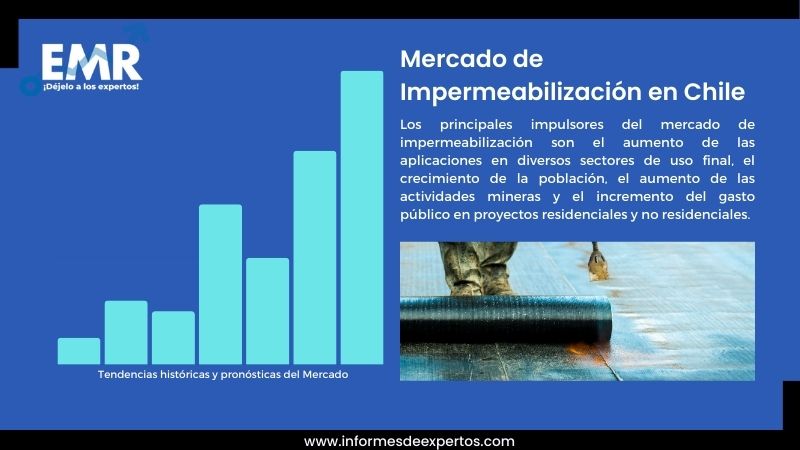 EMR
¡Déjelo a los expertos!

Mercado de Impermeabilización en Chile

Los principales impulsores del mercado de impermeabilización son el aumento de las aplicaciones en diversos sectores de uso final, el crecimiento de la población, el aumento de las actividades mineras y el incremento del gasto público en proyectos residenciales y no residenciales.

Tendencias históricas y pronósticas del Mercado

www.informesdeexpertos.com